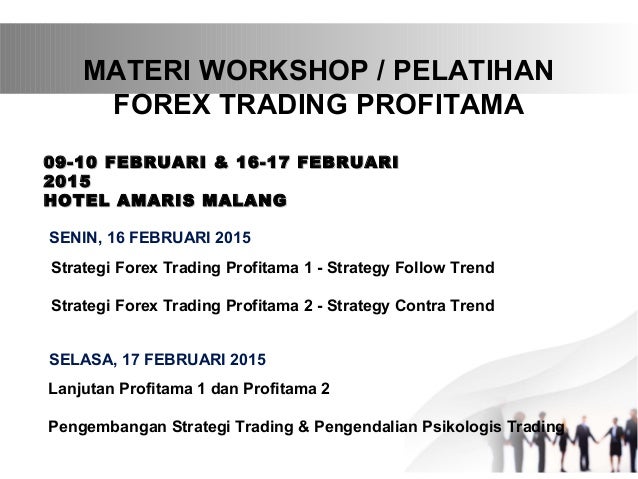 MATERI WORKSHOP / PELATIHAN FOREX TRADING PROFITAMA

09-10 FEBRUARI & 16-17 FEBRUARI 2015
HOTEL AMARIS MALANG

SENIN, 16 FEBRUARI 2015

Strategi Forex Trading Profitama 1 - Strategy Follow Trend

Strategi Forex Trading Profitama 2 - Strategy Contra Trend

SELASA, 17 FEBRUARI 2015

Lanjutan Profitama 1 dan Profitama 2

Pengembangan Strategi Trading & Pengendalian Psikologis Trading